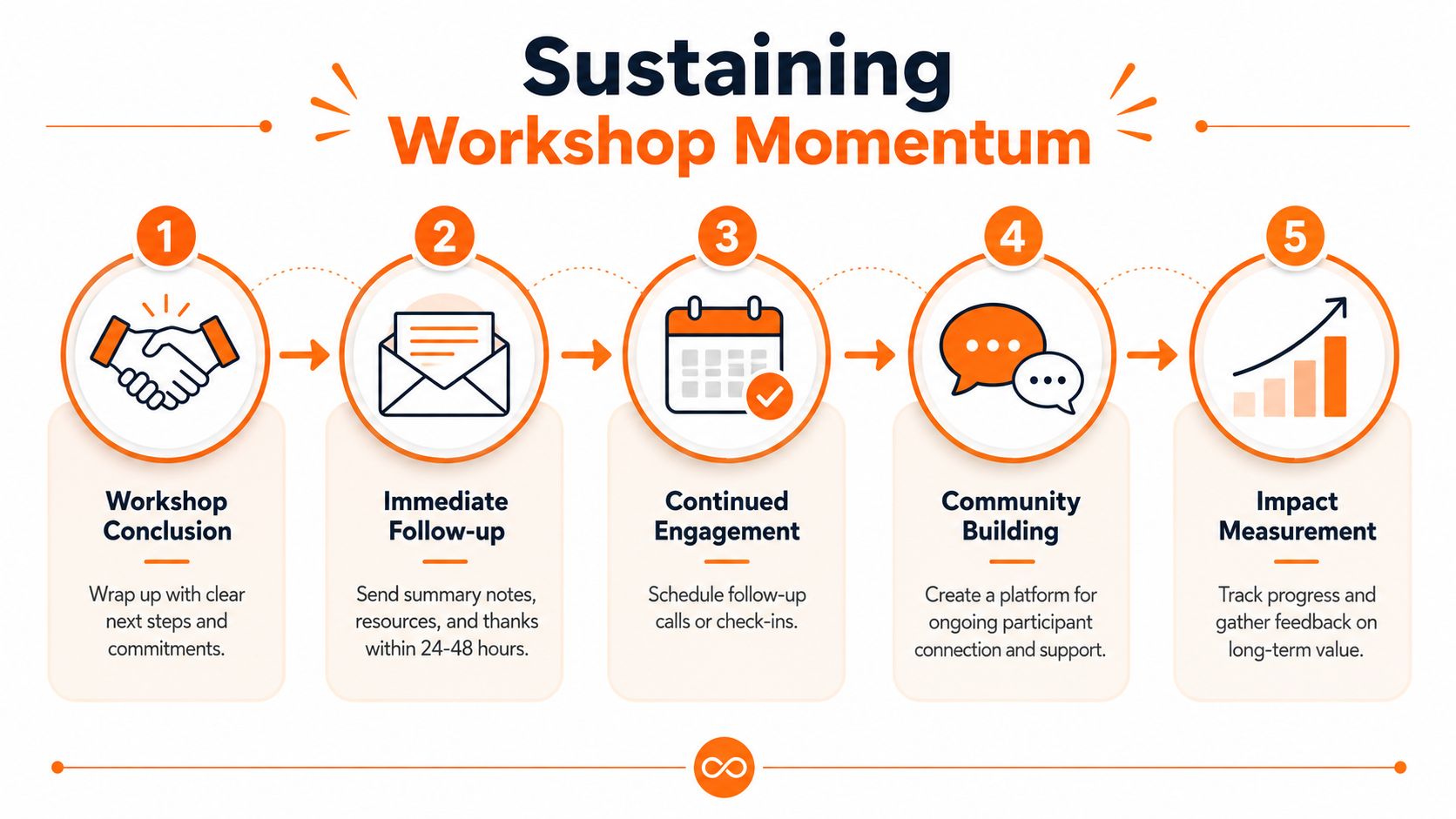 Sustaining
Workshop Momentum

1
Workshop Conclusion
Wrap up with clear next steps and commitments.

2
Immediate Follow-up
Send summary notes, resources, and thanks within 24-48 hours.

3
Continued Engagement
Schedule follow-up calls or check-ins.

4
Community Building
Create a platform for ongoing participant connection and support.

5
Impact Measurement
Track progress and gather feedback on long-term value.